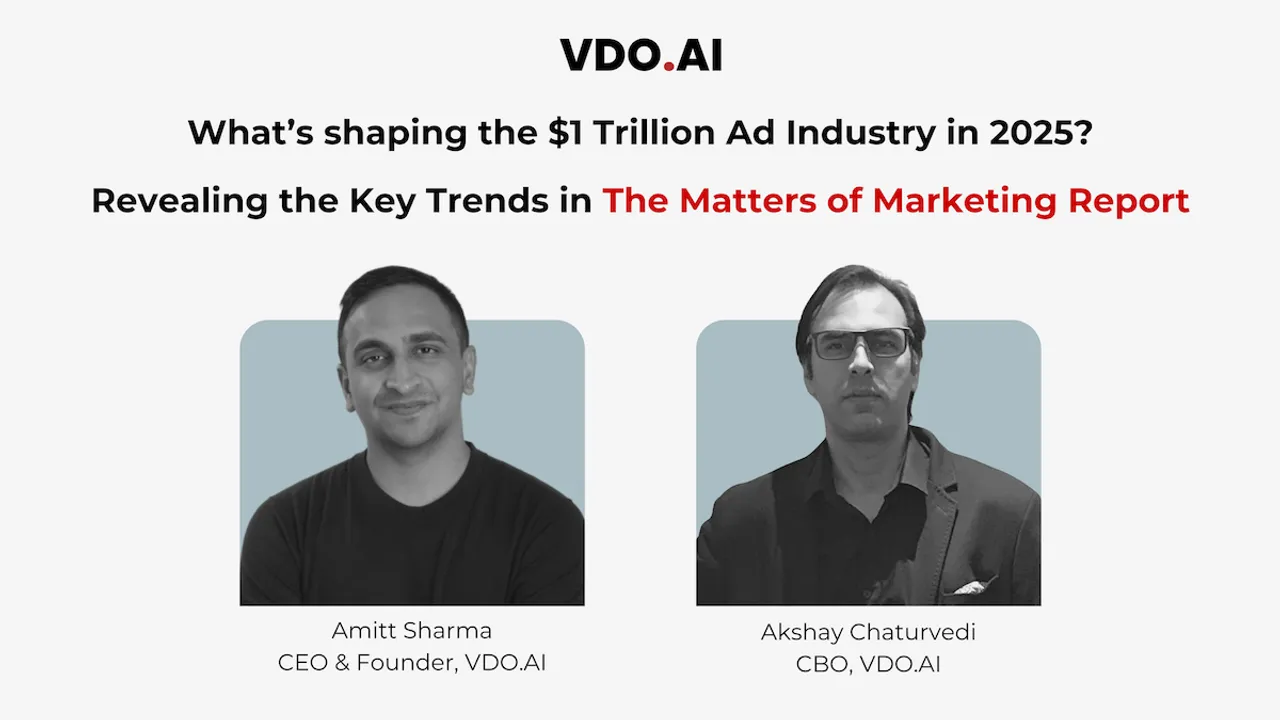 VDO.AI

What's shaping the \$1 Trillion Ad Industry in 2025?

Revealing the Key Trends in The Matters of Marketing Report

Amitt Sharma
CEO & Founder, VDO.AI

Akshay Chaturvedi
CBO, VDO.AI